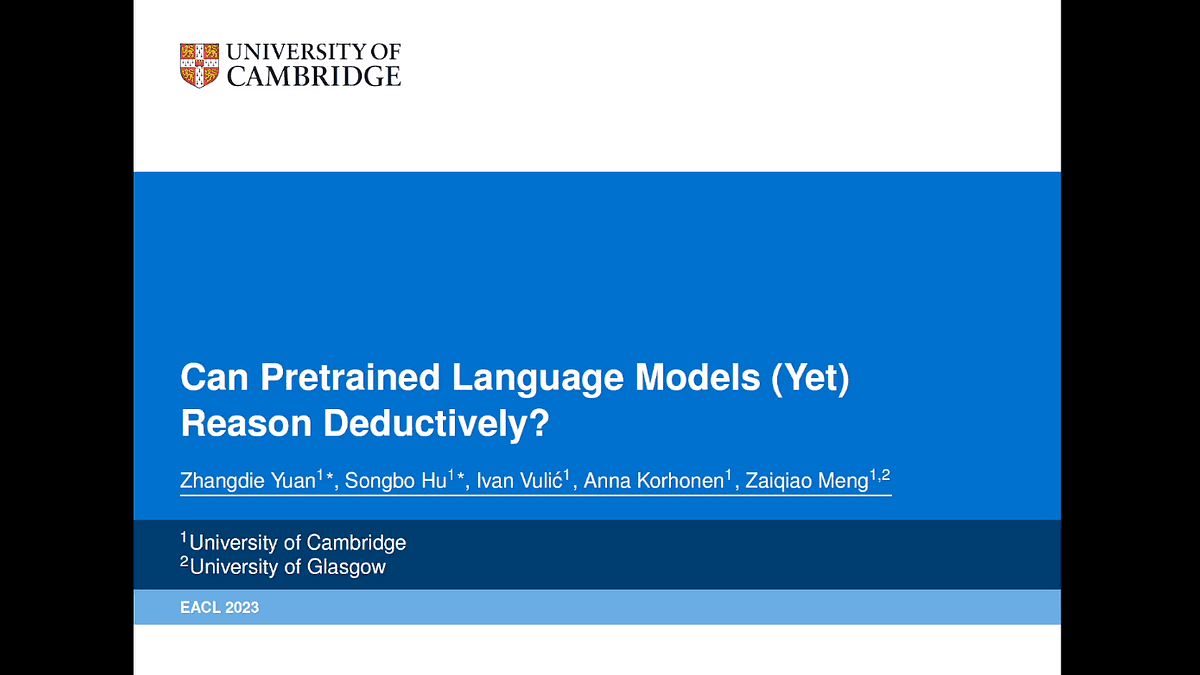 UNIVERSITY OF CAMBRIDGE

Can Pretrained Language Models (Yet) Reason Deductively?

Zhangdie Yuan$^{1*}$, Songbo Hu$^{1*}$, Ivan Vulić$^{1}$, Anna Korhonen$^{1}$, Zaiqiao Meng$^{1,2}$

$^{1}$University of Cambridge
$^{2}$University of Glasgow

EACL 2023